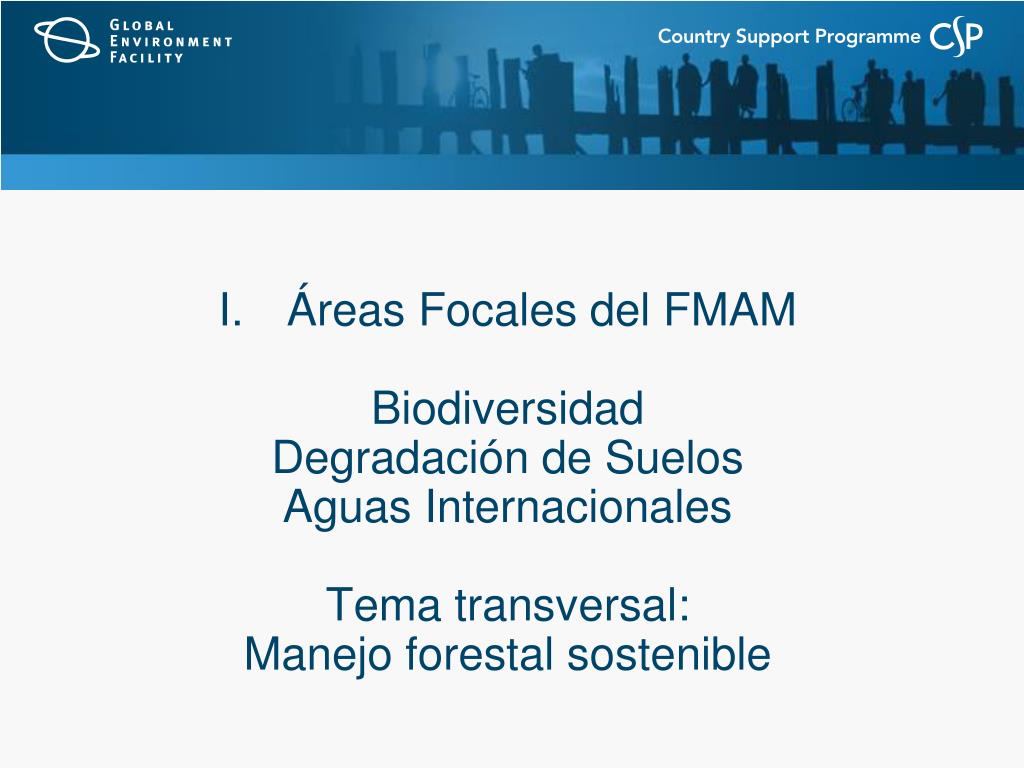 GLOBAL ENVIRONMENT FACILITY

Country Support Programme CSP

I. Áreas Focales del FMAM

Biodiversidad
Degradación de Suelos
Aguas Internacionales

Tema transversal:
Manejo forestal sostenible